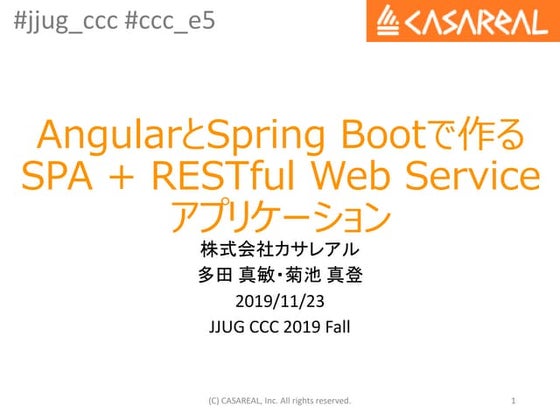 #jjug_ccc #ccc_e5

CASAREAL

AngularとSpring Bootで作る SPA + RESTful Web Service アプリケーション

株式会社カサレアル
多田 真敏・菊池 真登
2019/11/23
JJUG CCC 2019 Fall

(C) CASAREAL, Inc. All rights reserved.

1